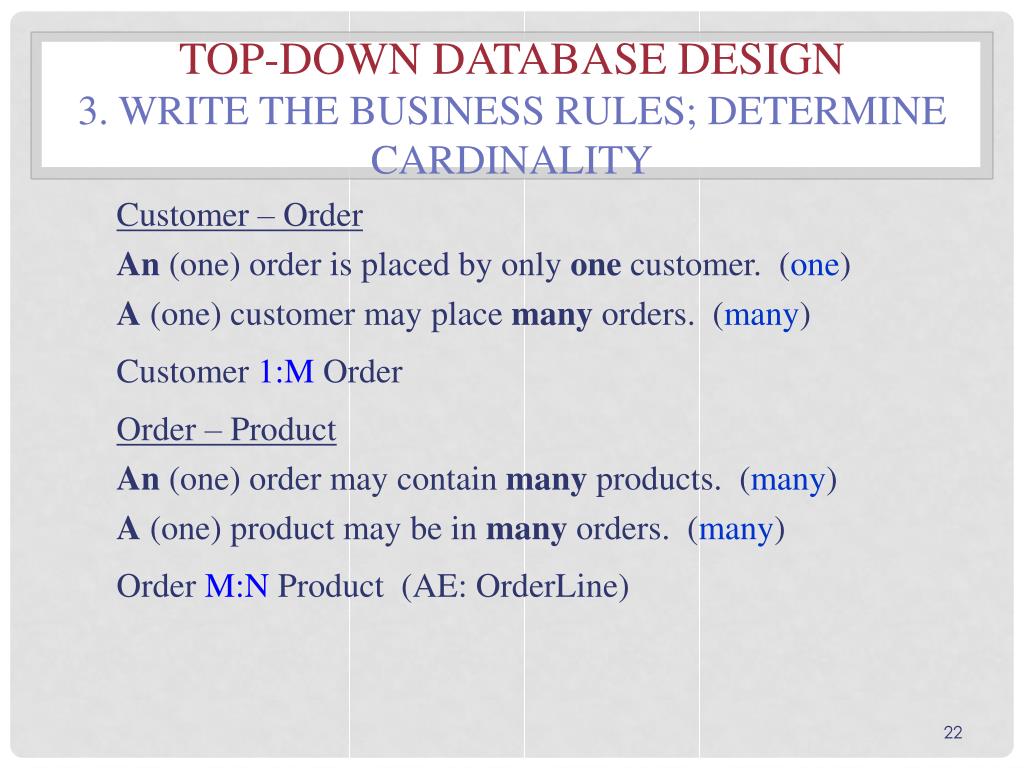 TOP-DOWN DATABASE DESIGN
3. WRITE THE BUSINESS RULES; DETERMINE CARDINALITY

Customer – Order
An (one) order is placed by only one customer. (one)
A (one) customer may place many orders. (many)

Customer 1:M Order

Order – Product
An (one) order may contain many products. (many)
A (one) product may be in many orders. (many)

Order M:N Product (AE: OrderLine)

22